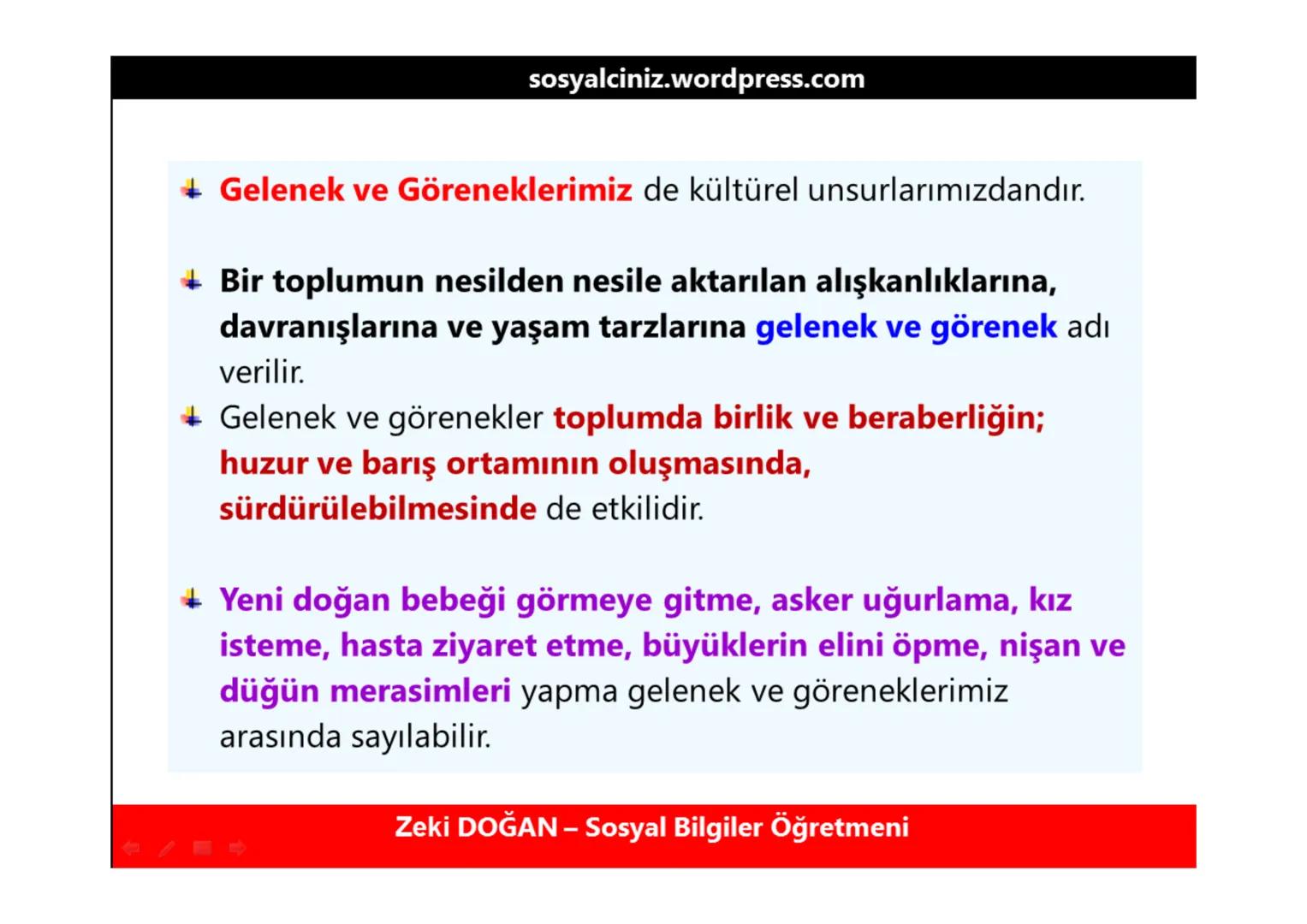 sosyalciniz.wordpress.com

Gelenek ve Göreneklerimiz de kültürel unsurlarımızdandır.

Bir toplumun nesilden nesile aktarılan alışkanlıklarına, davranışlarına ve yaşam tarzlarına gelenek ve görenek adı verilir.

Gelenek ve görenekler toplumda birlik ve beraberliğin; huzur ve barış ortamının oluşmasında, sürdürülebilmesinde de etkilidir.

Yeni doğan bebeği görmeye gitme, asker uğurlama, kız isteme, hasta ziyaret etme, büyüklerin elini öpme, nişan ve düğün merasimleri yapma gelenek ve göreneklerimiz arasında sayılabilir.

Zeki DOĞAN – Sosyal Bilgiler Öğretmeni